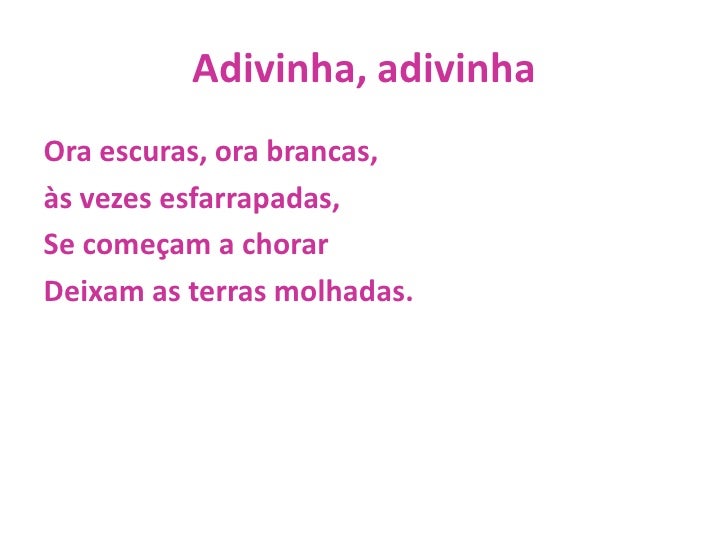 Adivinha, adivinha

Ora escuras, ora brancas,
às vezes esfarrapadas,
Se começam a chorar
Deixam as terras molhadas.